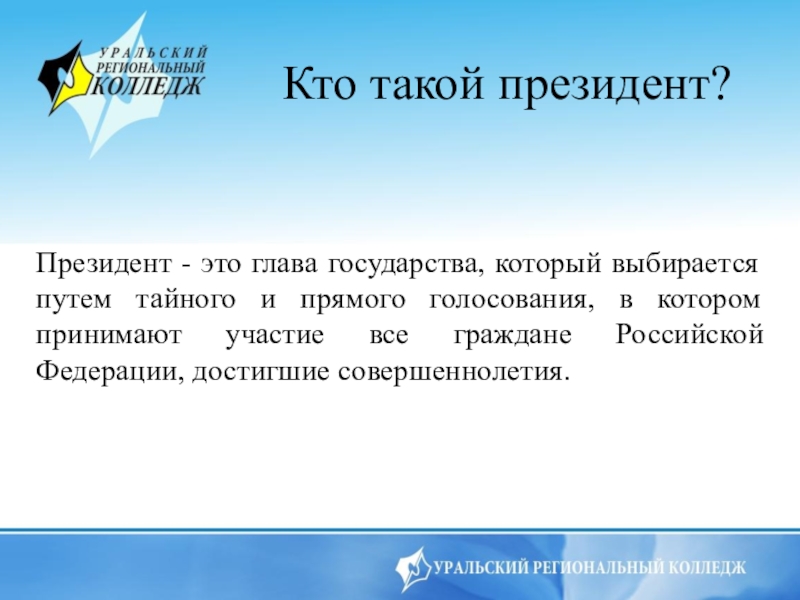 УРАЛЬСКИЙ РЕГИОНАЛЬНЫЙ КОЛЛЕДЖ

Кто такой президент?

Президент - это глава государства, который выбирается путем тайного и прямого голосования, в котором принимают участие все граждане Российской Федерации, достигшие совершеннолетия.

УРАЛЬСКИЙ РЕГИОНАЛЬНЫЙ КОЛЛЕДЖ